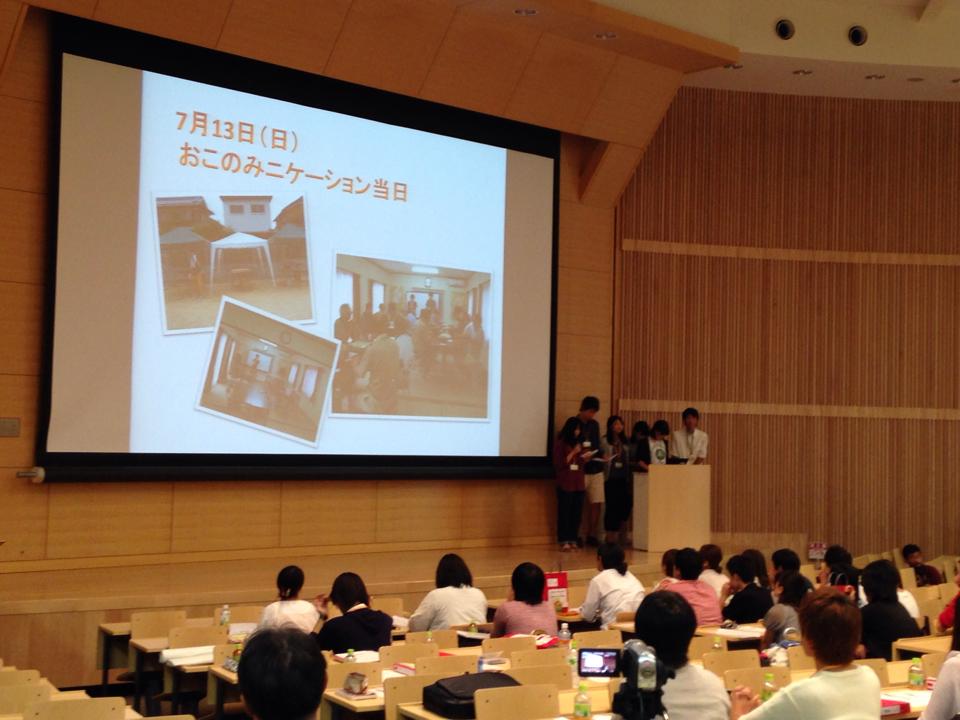 7月13日（日）
おこのみニケーション当日